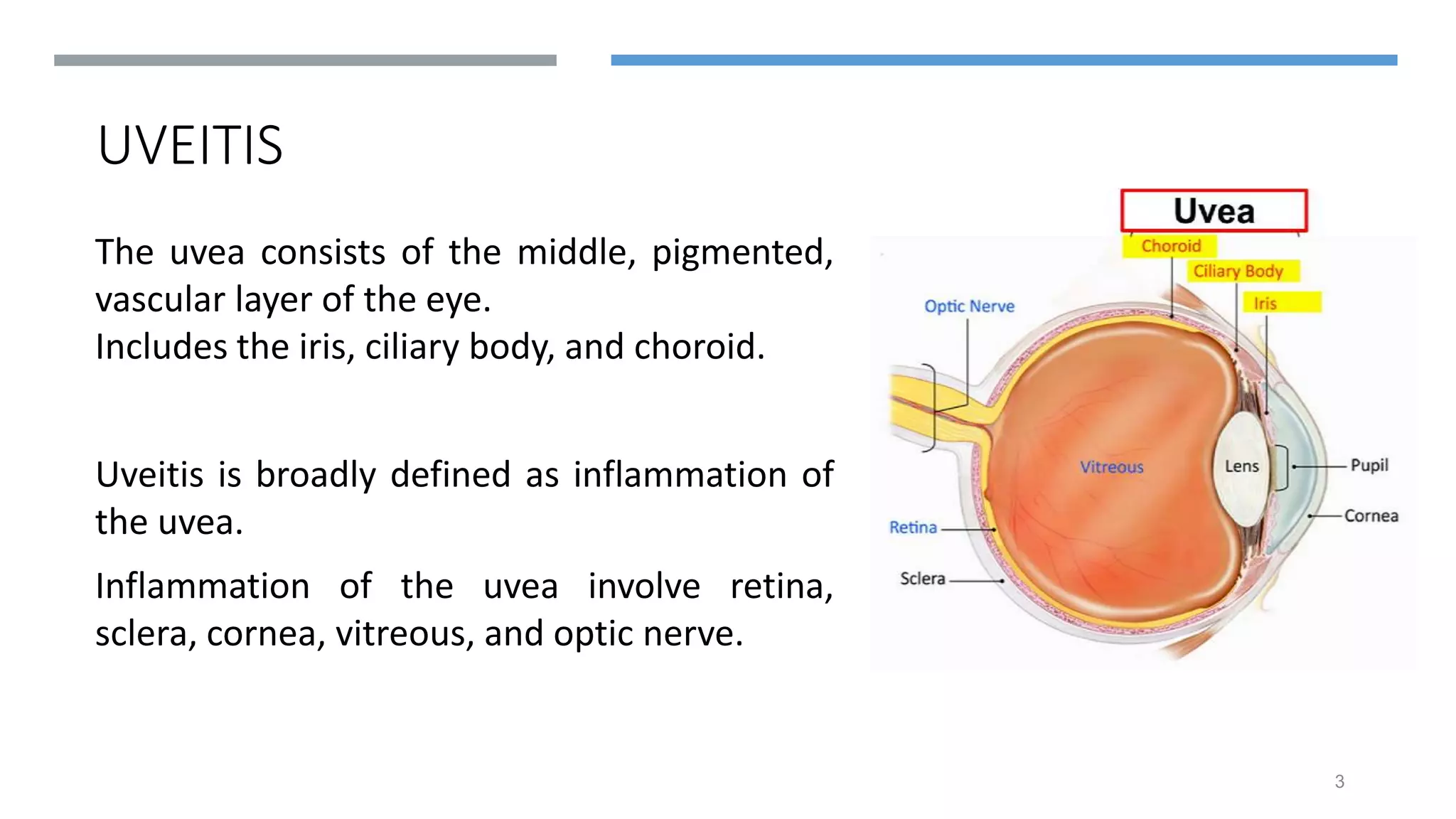 UVEITIS

The uvea consists of the middle, pigmented, vascular layer of the eye.
Includes the iris, ciliary body, and choroid.

Uveitis is broadly defined as inflammation of the uvea.

Inflammation of the uvea involve retina, sclera, cornea, vitreous, and optic nerve.

Uvea
Choroid
Ciliary Body
Iris
Optic Nerve
Vitreous
Lens
Pupil
Cornea
Retina
Sclera

3